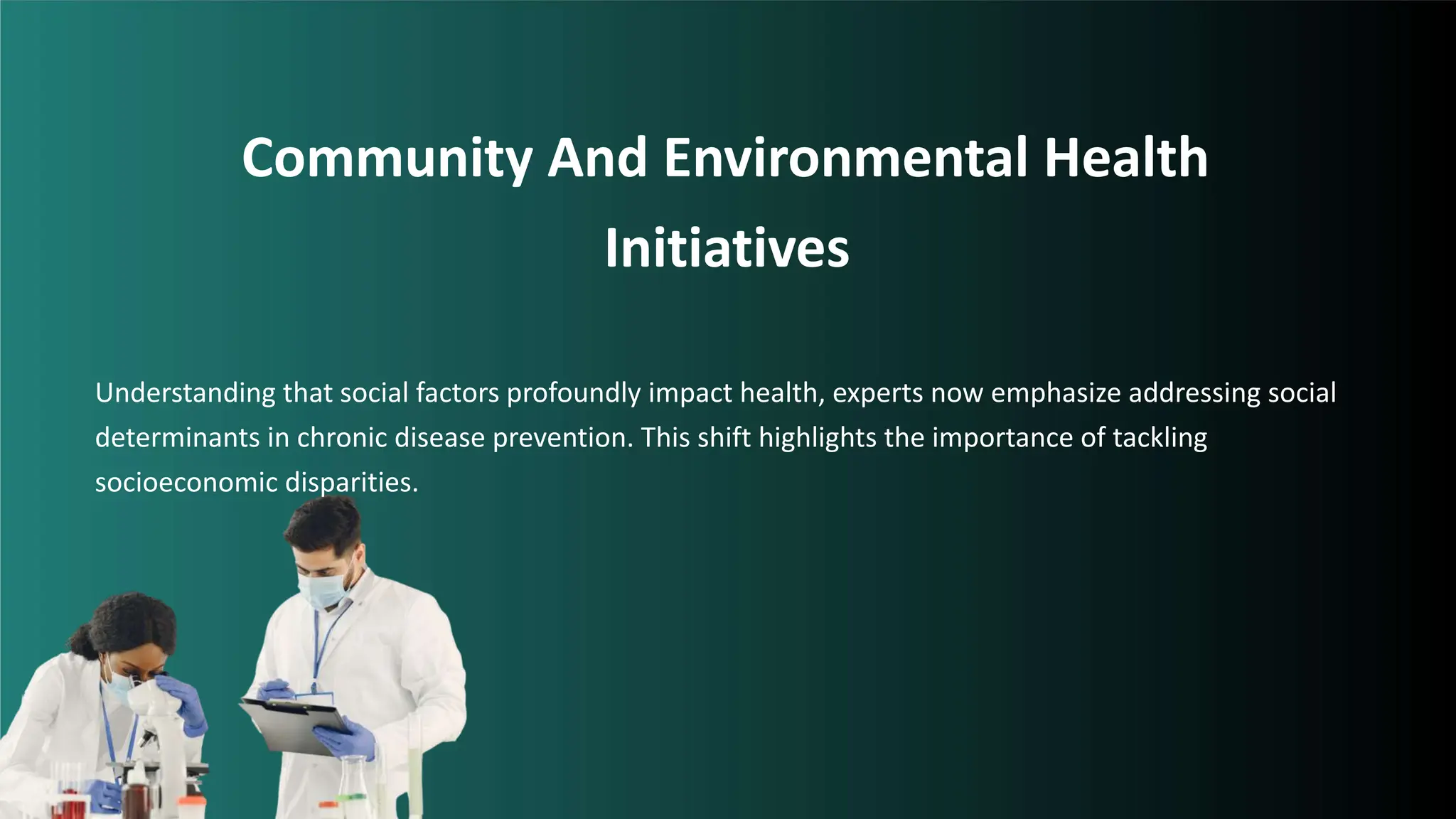 Community And Environmental Health Initiatives

Understanding that social factors profoundly impact health, experts now emphasize addressing social determinants in chronic disease prevention. This shift highlights the importance of tackling socioeconomic disparities.